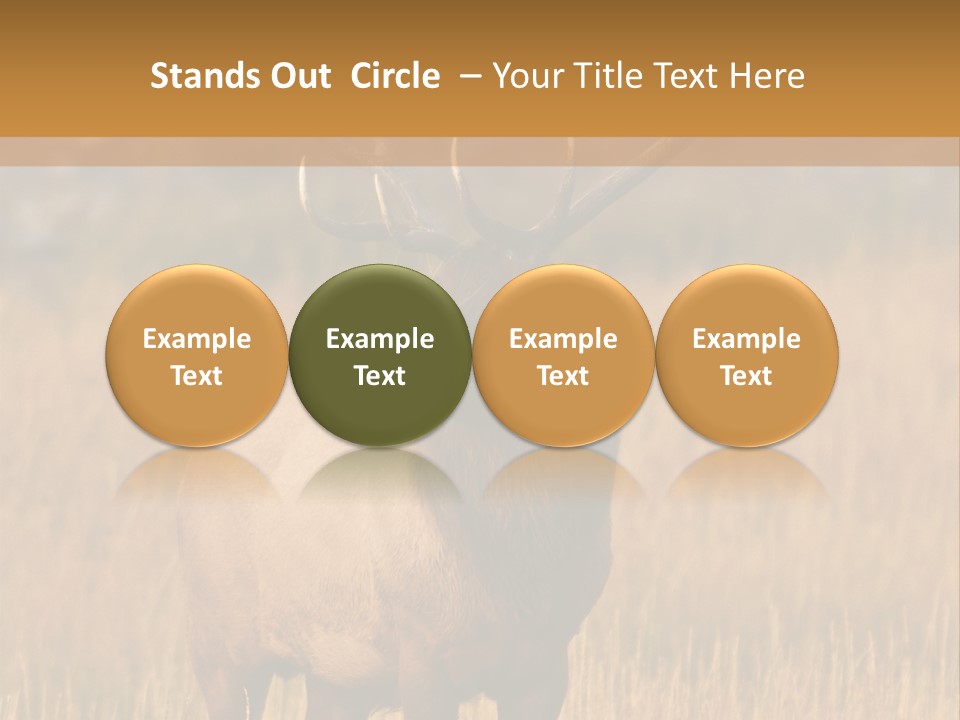 Stands Out Circle – Your Title Text Here

Example Text

Example Text

Example Text

Example Text